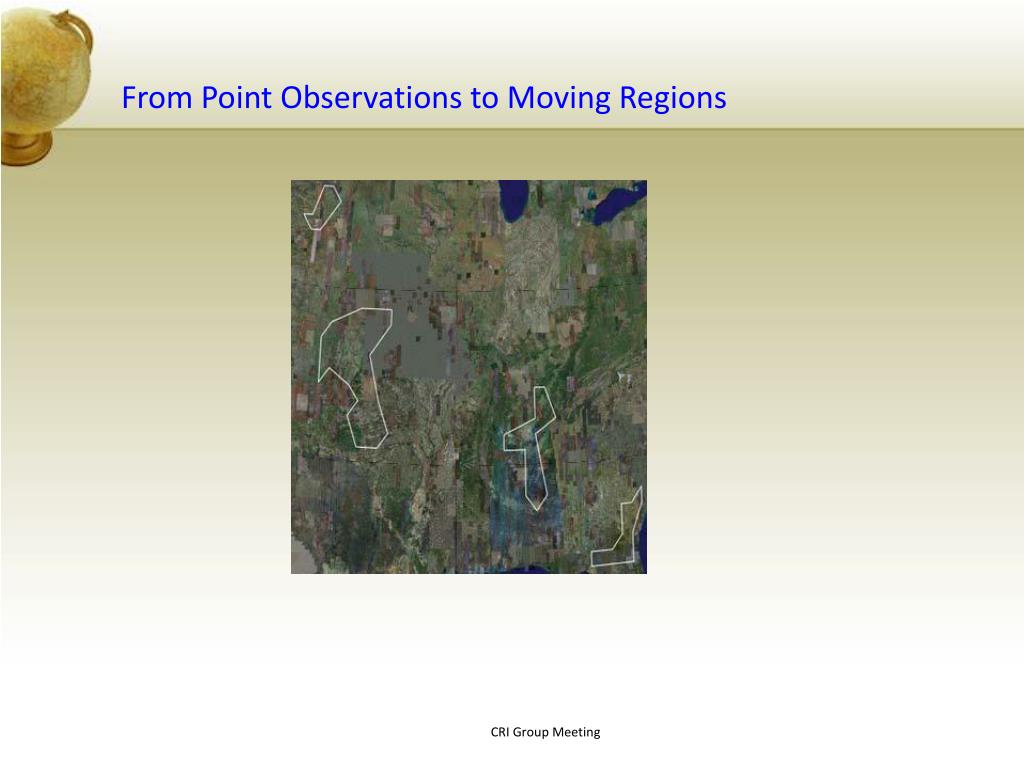 From Point Observations to Moving Regions

CRI Group Meeting